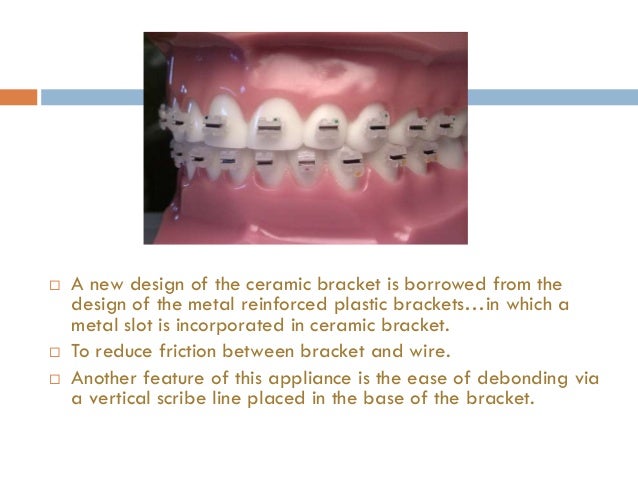 □ A new design of the ceramic bracket is borrowed from the design of the metal reinforced plastic brackets…in which a metal slot is incorporated in ceramic bracket.

□ To reduce friction between bracket and wire.

□ Another feature of this appliance is the ease of debonding via a vertical scribe line placed in the base of the bracket.